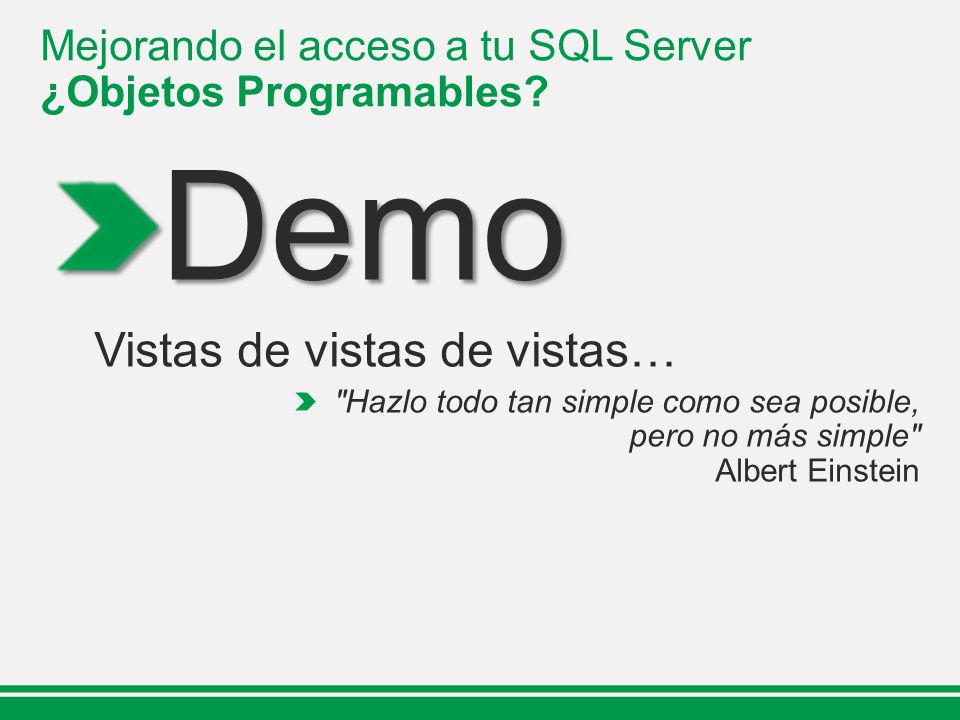 Mejorando el acceso a tu SQL Server
¿Objetos Programables?

Demo

Vistas de vistas de vistas…

"Hazlo todo tan simple como sea posible, pero no más simple"
Albert Einstein